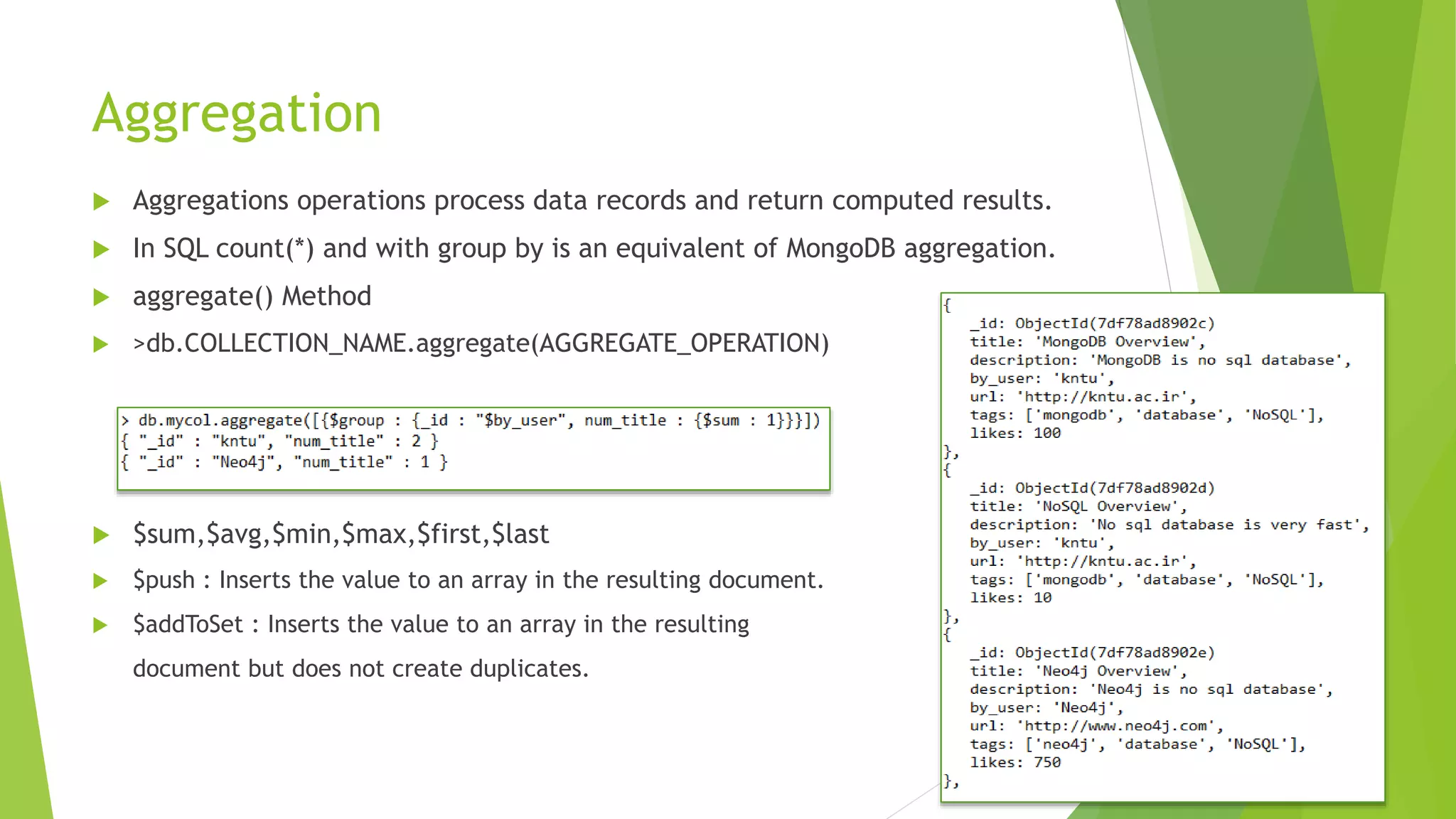 Aggregation

Aggregations operations process data records and return computed results.

In SQL count(*) and with group by is an equivalent of MongoDB aggregation.

aggregate() Method

>db.COLLECTION_NAME.aggregate(AGGREGATE_OPERATION)

> db.mycol.aggregate([{$group : {_id : "$by_user", num_title : {$sum : 1}}}])
{ "_id" : "kntu", "num_title" : 2 }
{ "_id" : "Neo4j", "num_title" : 1 }

$sum,$avg,$min,$max,$first,$last

$push : Inserts the value to an array in the resulting document.

$addToSet : Inserts the value to an array in the resulting document but does not create duplicates.

{
_id: ObjectId(7df78ad8902c)
title: 'MongoDB Overview',
description: 'MongoDB is no sql database',
by_user: 'kntu',
url: 'http://kntu.ac.ir',
tags: ['mongodb', 'database', 'NoSQL'],
likes: 100
},
{
_id: ObjectId(7df78ad8902d)
title: 'NoSQL Overview',
description: 'No sql database is very fast',
by_user: 'kntu',
url: 'http://kntu.ac.ir',
tags: ['mongodb', 'database', 'NoSQL'],
likes: 10
},
{
_id: ObjectId(7df78ad8902e)
title: 'Neo4j Overview',
description: 'Neo4j is no sql database',
by_user: 'Neo4j',
url: 'http://www.neo4j.com',
tags: ['neo4j', 'database', 'NoSQL'],
likes: 750
},